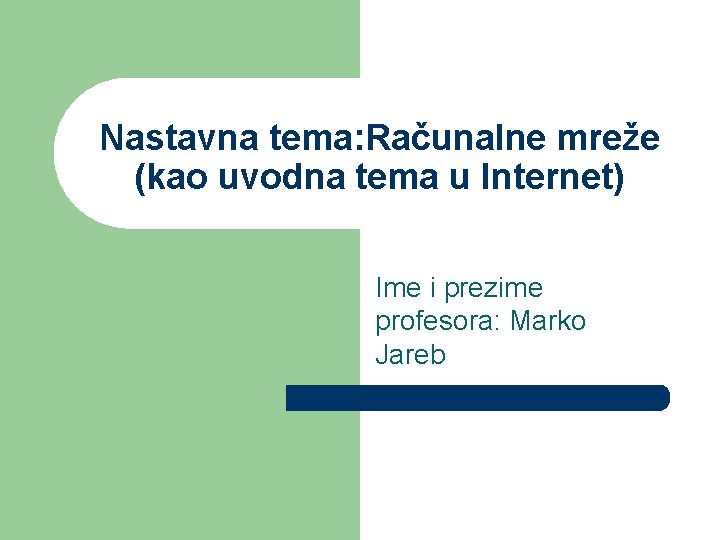 Nastavna tema:Računalne mreže (kao uvodna tema u Internet)

Ime i prezime profesora: Marko Jareb